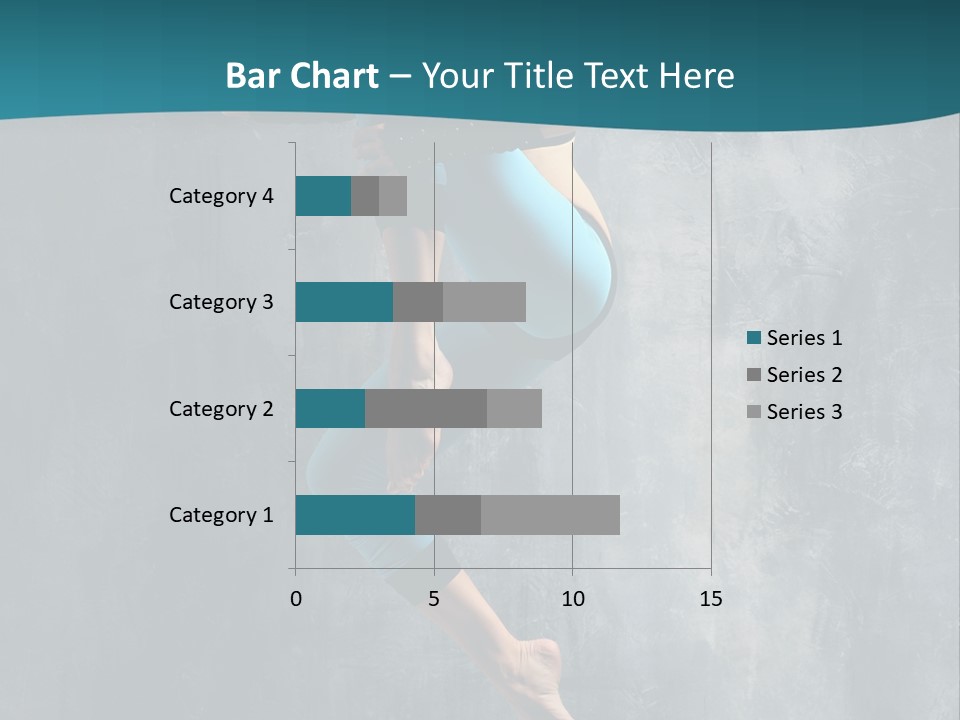 Bar Chart – Your Title Text Here

Category 4
Category 3
Category 2
Category 1

0
5
10
15

Series 1
Series 2
Series 3